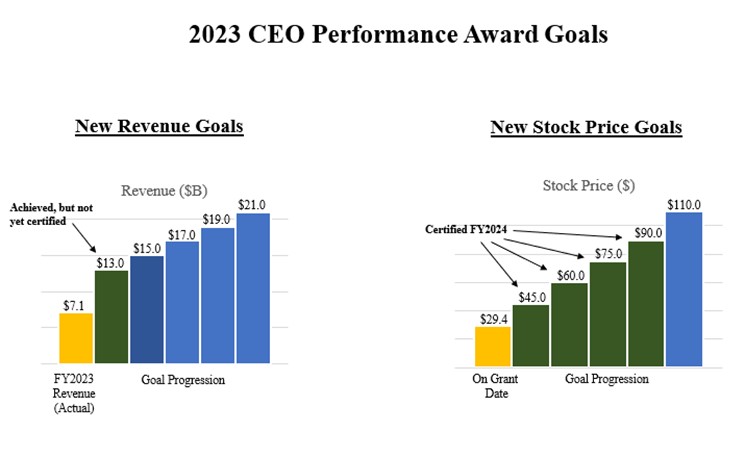 2023 CEO Performance Award Goals

New Revenue Goals

Revenue ($B)

Achieved, but not yet certified

$7.1
$13.0
$15.0
$17.0
$19.0
$21.0

FY2023 Revenue (Actual)

Goal Progression

New Stock Price Goals

Stock Price ($)

Certified FY2024

$29.4
$45.0
$60.0
$75.0
$90.0
$110.0

On Grant Date

Goal Progression